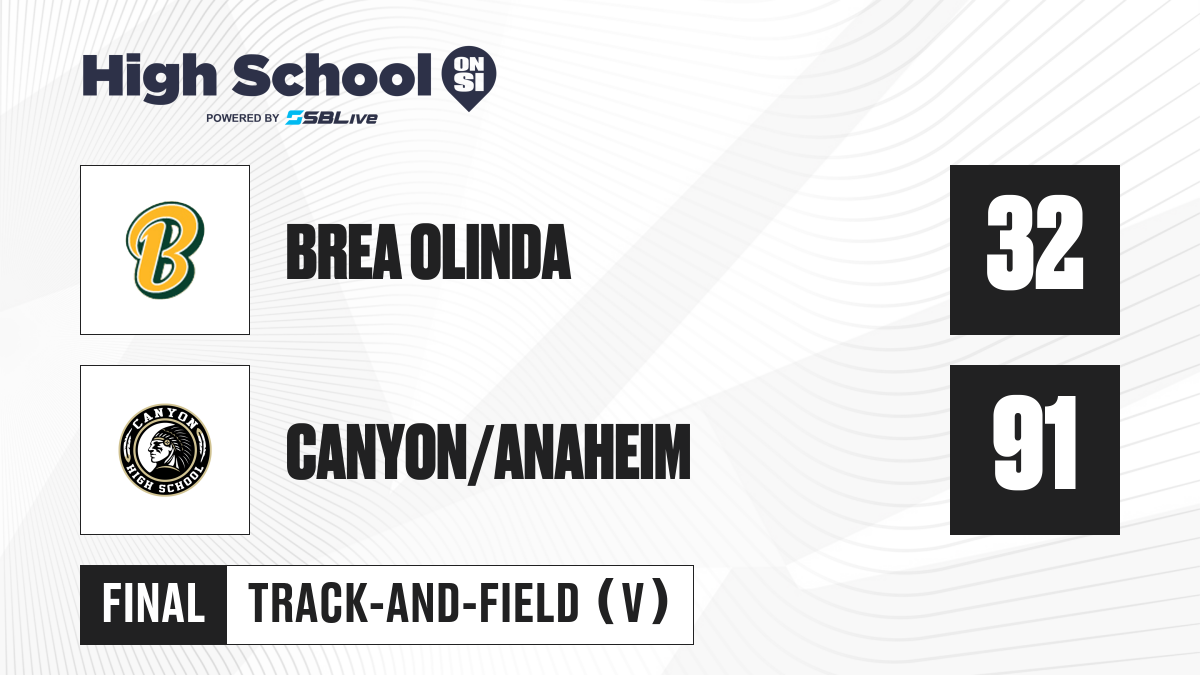 High School ON SI
POWERED BY SBLive

B

BREA OLINDA

32

CANYON HIGH SCHOOL

CANYON/ANAHEIM

91

FINAL TRACK-AND-FIELD (V)